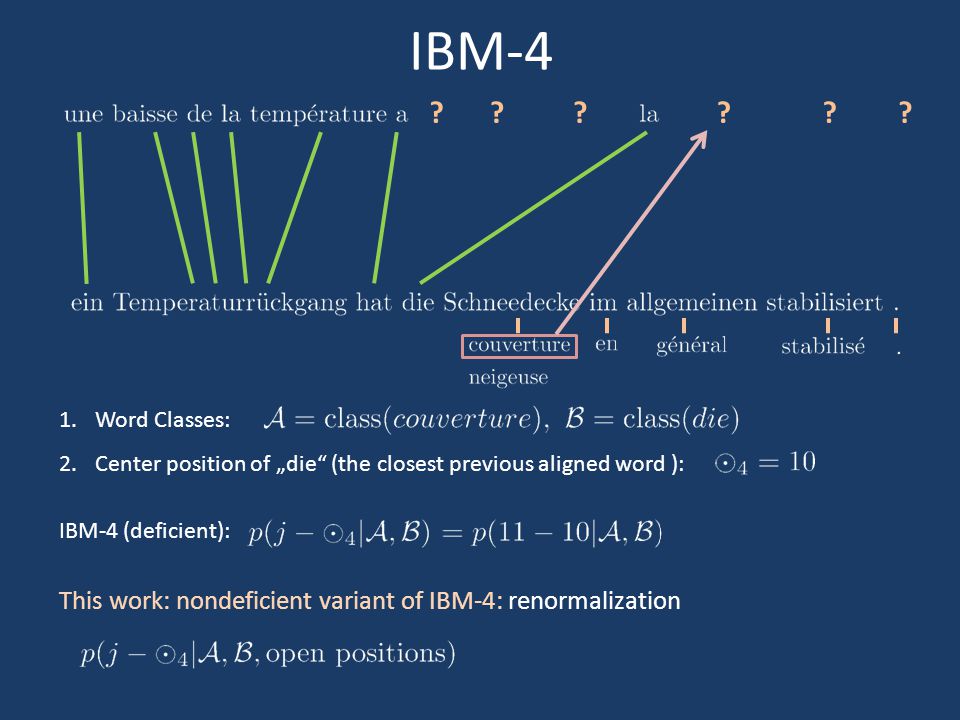 IBM-4

une baisse de la température a ? ? ? la ? ? ?

ein Temperaturrückgang hat die Schneedecke im allgemeinen stabilisiert .

couverture neigeuse en général stabilisé .

1. Word Classes: $\mathcal{A} = \text{class}(couverture),\ \mathcal{B} = \text{class}(die)$

2. Center position of „die“ (the closest previous aligned word ): $\odot_4 = 10$

IBM-4 (deficient): $p(j - \odot_4|\mathcal{A}, \mathcal{B}) = p(11 - 10|\mathcal{A}, \mathcal{B})$

This work: nondeficient variant of IBM-4: renormalization

$p(j - \odot_4|\mathcal{A}, \mathcal{B}, \text{open positions})$